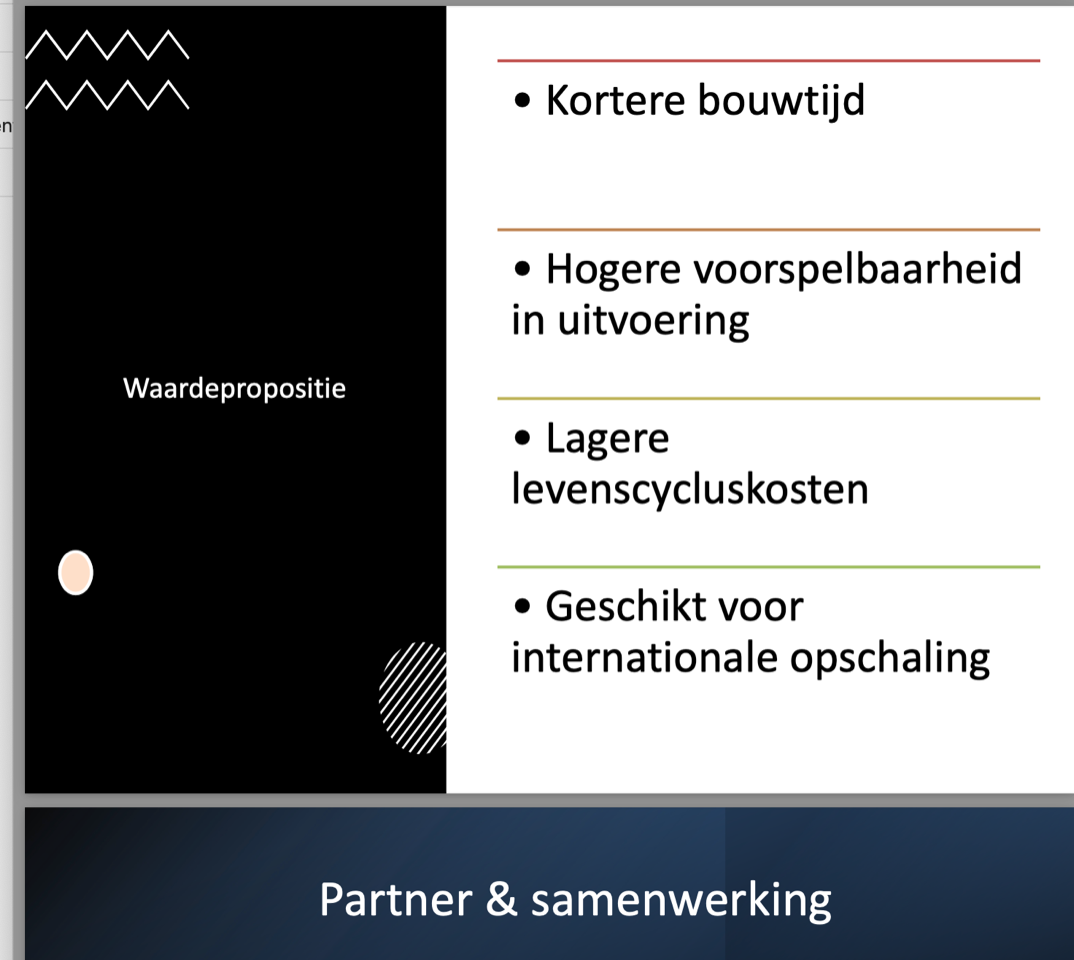 Waardepropositie

• Kortere bouwtijd

• Hogere voorspelbaarheid in uitvoering

• Lagere levenscycluskosten

• Geschikt voor internationale opschaling

Partner & samenwerking